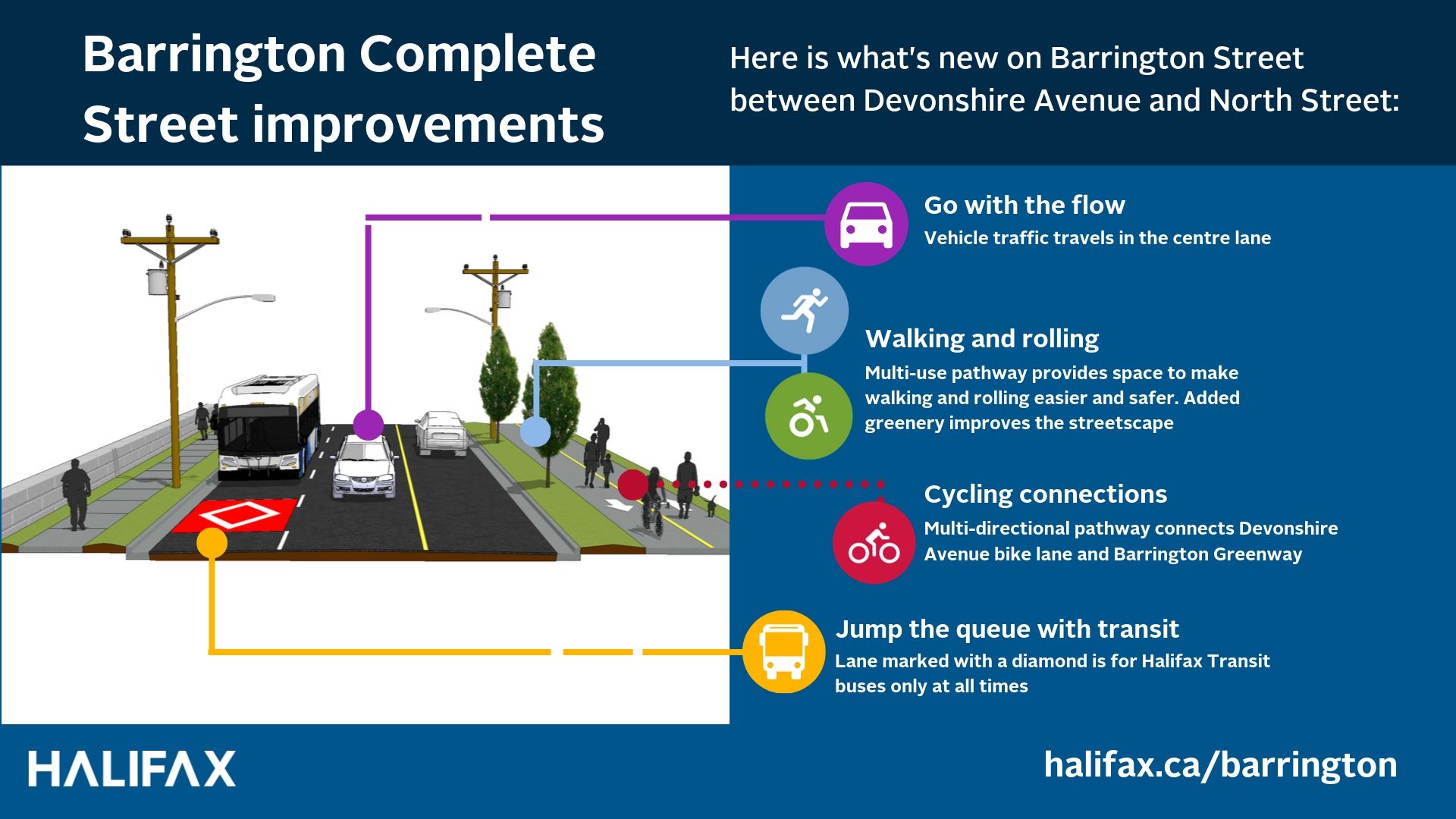 Barrington Complete Street improvements

Here is what's new on Barrington Street between Devonshire Avenue and North Street:

Go with the flow
Vehicle traffic travels in the centre lane

Walking and rolling
Multi-use pathway provides space to make walking and rolling easier and safer. Added greenery improves the streetscape

Cycling connections
Multi-directional pathway connects Devonshire Avenue bike lane and Barrington Greenway

Jump the queue with transit
Lane marked with a diamond is for Halifax Transit buses only at all times

HALIFAX

halifax.ca/barrington